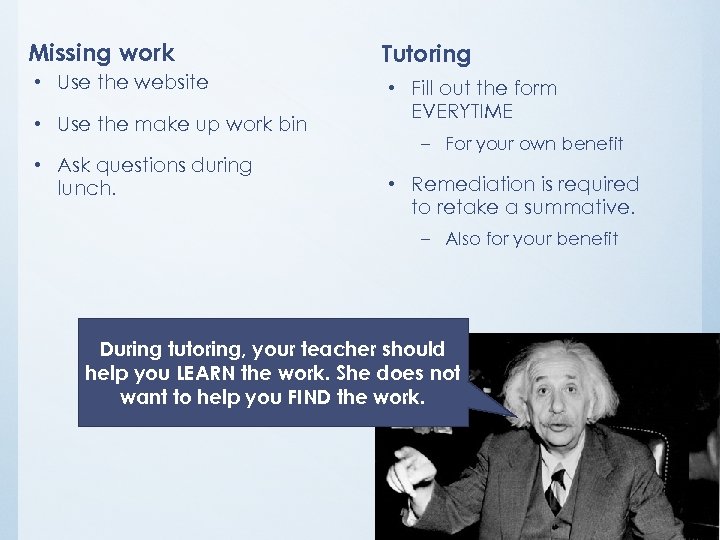 Missing work

• Use the website

• Use the make up work bin

• Ask questions during lunch.

Tutoring

• Fill out the form EVERYTIME

– For your own benefit

• Remediation is required to retake a summative.

– Also for your benefit

During tutoring, your teacher should help you LEARN the work. She does not want to help you FIND the work.